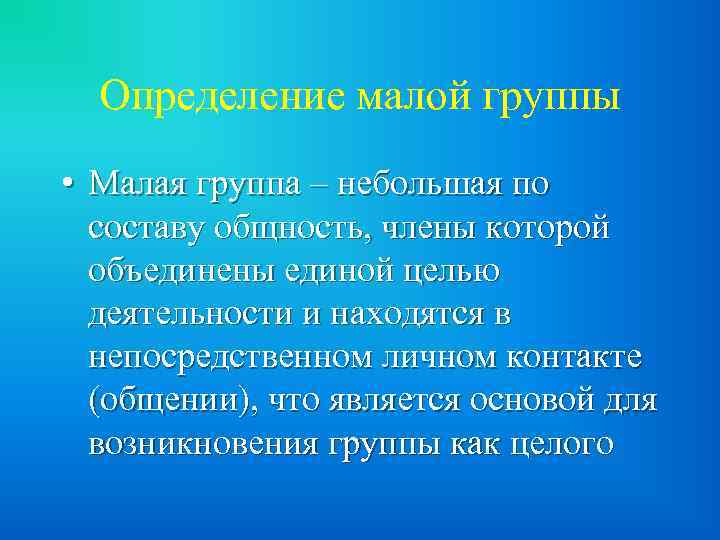 Определение малой группы

• Малая группа – небольшая по составу общность, члены которой объединены единой целью деятельности и находятся в непосредственном личном контакте (общении), что является основой для возникновения группы как целого